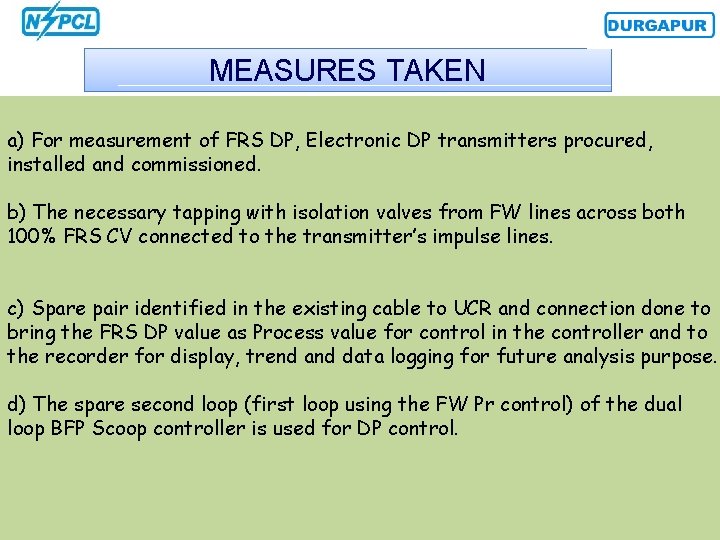 NSPCL

DURGAPUR

MEASURES TAKEN

a) For measurement of FRS DP, Electronic DP transmitters procured, installed and commissioned.

b) The necessary tapping with isolation valves from FW lines across both 100% FRS CV connected to the transmitter's impulse lines.

c) Spare pair identified in the existing cable to UCR and connection done to bring the FRS DP value as Process value for control in the controller and to the recorder for display, trend and data logging for future analysis purpose.

d) The spare second loop (first loop using the FW Pr control) of the dual loop BFP Scoop controller is used for DP control.